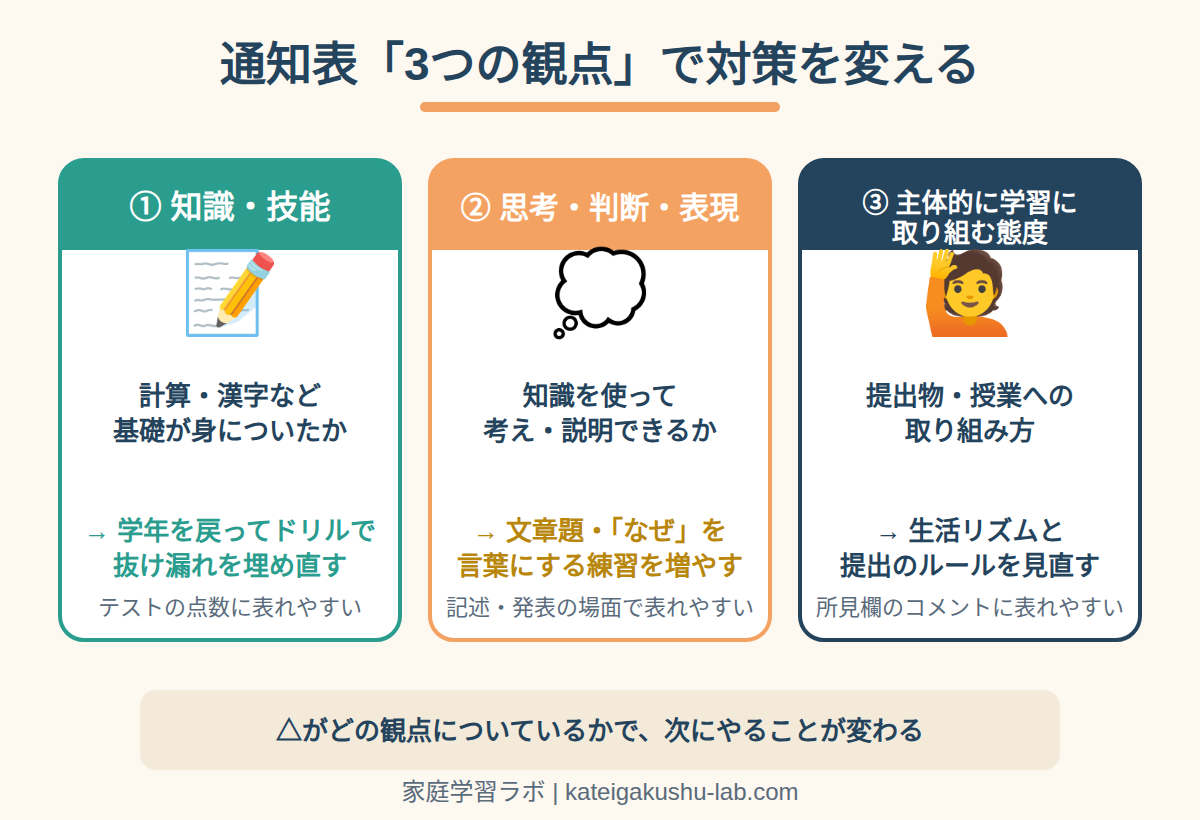 通知表「3つの観点」で対策を変える

① 知識・技能

計算・漢字など
基礎が身についたか

→ 学年を戻ってドリルで
抜け漏れを埋め直す

テストの点数に表れやすい

② 思考・判断・表現

知識を使って
考え・説明できるか

→ 文章題・「なぜ」を
言葉にする練習を増やす

記述・発表の場面で表れやすい

③ 主体的に学習に
取り組む態度

提出物・授業への
取り組み方

→ 生活リズムと
提出のルールを見直す

所見欄のコメントに表れやすい

△がどの観点についているかで、次にやることが変わる

家庭学習ラボ | kateigakushu-lab.com